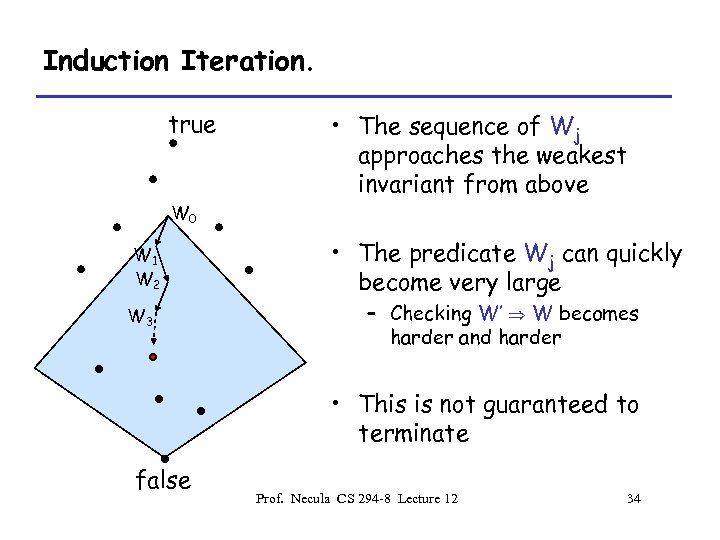 Induction Iteration.

true

$W_0$

$W_1$

$W_2$

$W_3$

false

• The sequence of $W_j$ approaches the weakest invariant from above

• The predicate $W_j$ can quickly become very large

– Checking $W' \Rightarrow W$ becomes harder and harder

• This is not guaranteed to terminate

Prof. Necula CS 294-8 Lecture 12

34